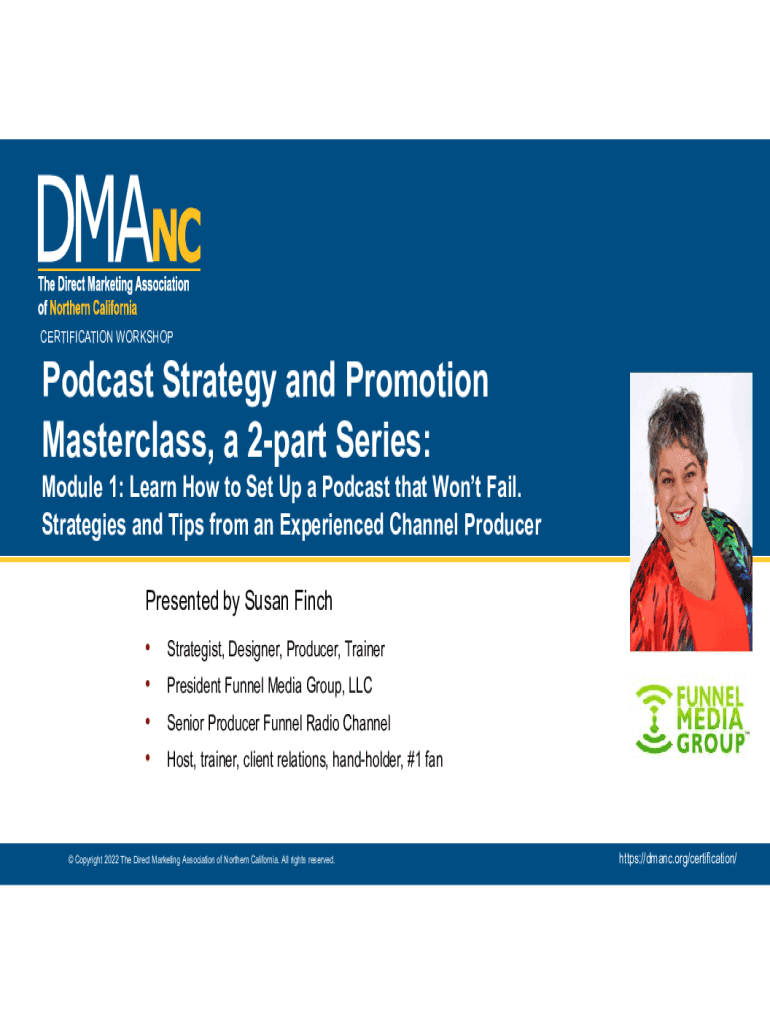 DMANC
The Direct Marketing Association of Northern California

CERTIFICATION WORKSHOP

Podcast Strategy and Promotion Masterclass, a 2-part Series:

Module 1: Learn How to Set Up a Podcast that Won't Fail. Strategies and Tips from an Experienced Channel Producer

Presented by Susan Finch

• Strategist, Designer, Producer, Trainer
• President Funnel Media Group, LLC
• Senior Producer Funnel Radio Channel
• Host, trainer, client relations, hand-holder, #1 fan

FUNNEL MEDIA GROUP™

© Copyright 2022 The Direct Marketing Association of Northern California. All rights reserved.

https://dmanc.org/certification/